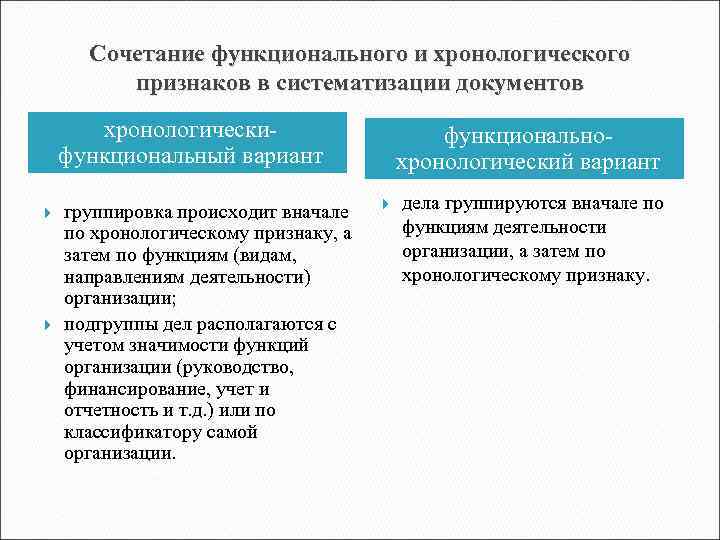 Сочетание функционального и хронологического признаков в систематизации документов

хронологически-функциональный вариант

группировка происходит вначале по хронологическому признаку, а затем по функциям (видам, направлениям деятельности) организации;

подгруппы дел располагаются с учетом значимости функций организации (руководство, финансирование, учет и отчетность и т.д.) или по классификатору самой организации.

функционально-хронологический вариант

дела группируются вначале по функциям деятельности организации, а затем по хронологическому признаку.